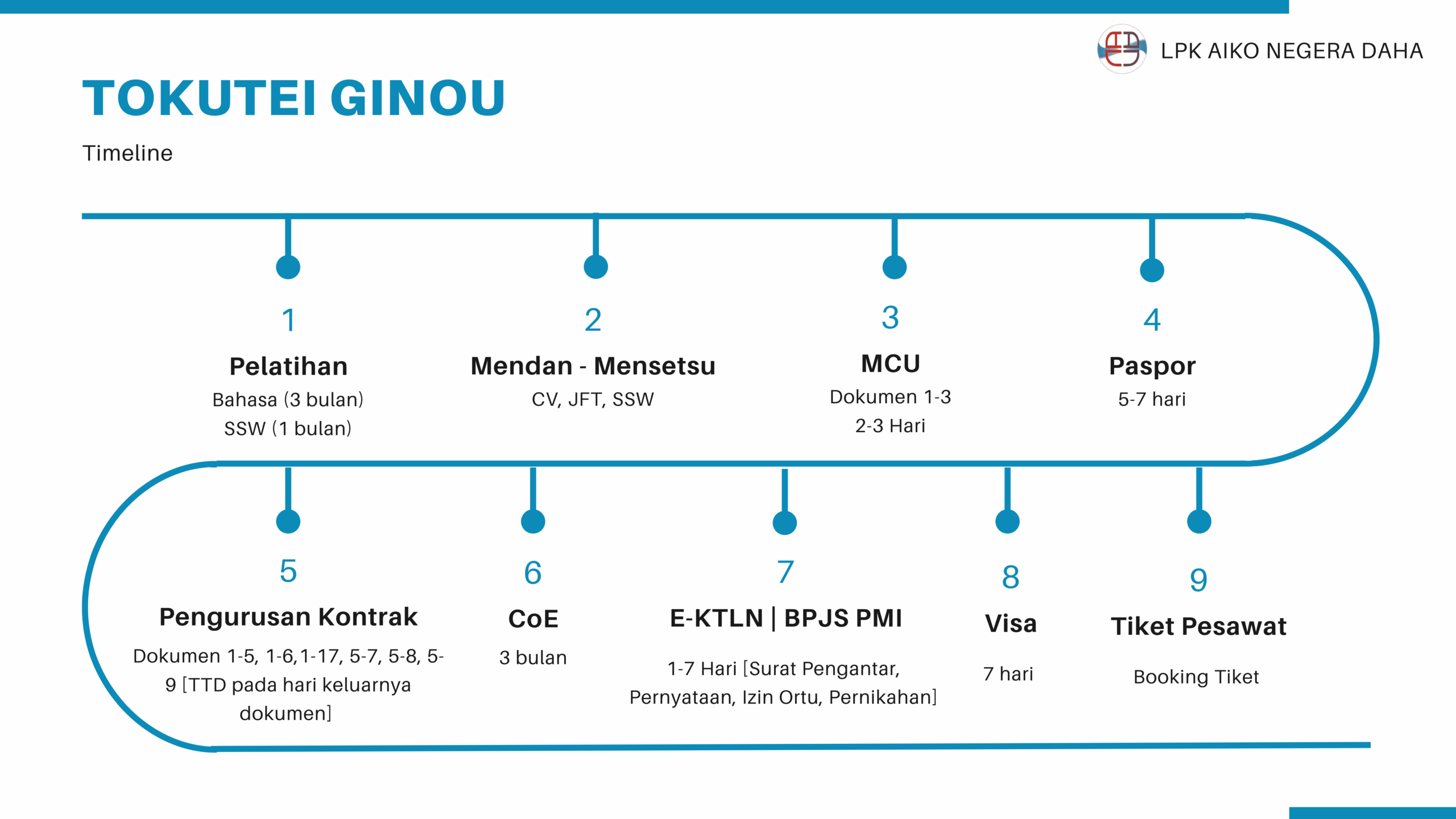 LPK AIKO NEGERA DAHA

TOKUTEI GINOU

Timeline

1
Pelatihan
Bahasa (3 bulan)
SSW (1 bulan)

2
Mendan - Mensetsu
CV, JFT, SSW

3
MCU
Dokumen 1-3
2-3 Hari

4
Paspor
5-7 hari

5
Pengurusan Kontrak
Dokumen 1-5, 1-6,1-17, 5-7, 5-8, 5-9 [TTD pada hari keluarnya dokumen]

6
CoE
3 bulan

7
E-KTLN | BPJS PMI
1-7 Hari [Surat Pengantar, Pernyataan, Izin Ortu, Pernikahan]

8
Visa
7 hari

9
Tiket Pesawat
Booking Tiket